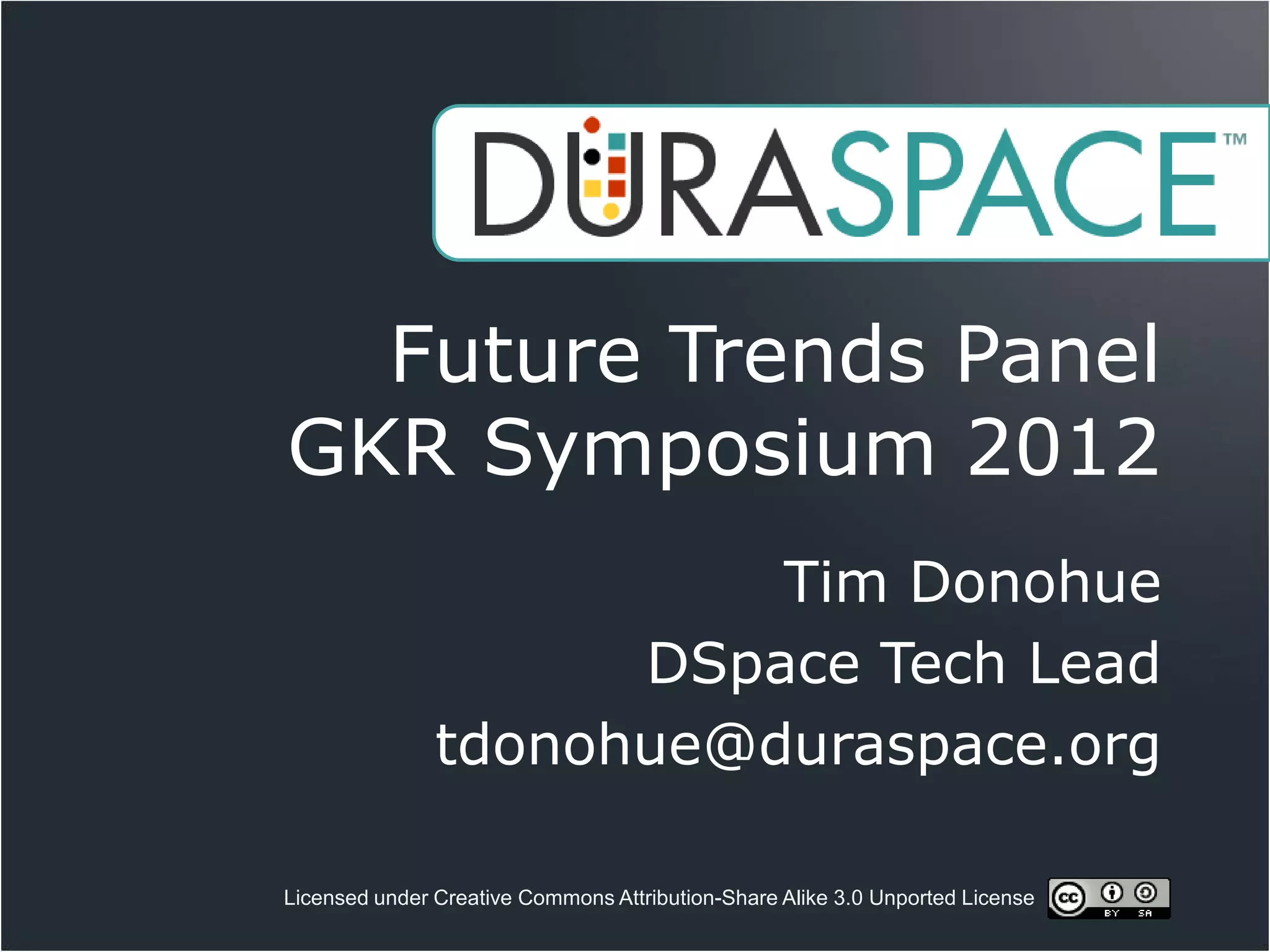 DURASPACE™

Future Trends Panel
GKR Symposium 2012

Tim Donohue
DSpace Tech Lead
tdonohue@duraspace.org

Licensed under Creative Commons Attribution-Share Alike 3.0 Unported License

cc BY SA